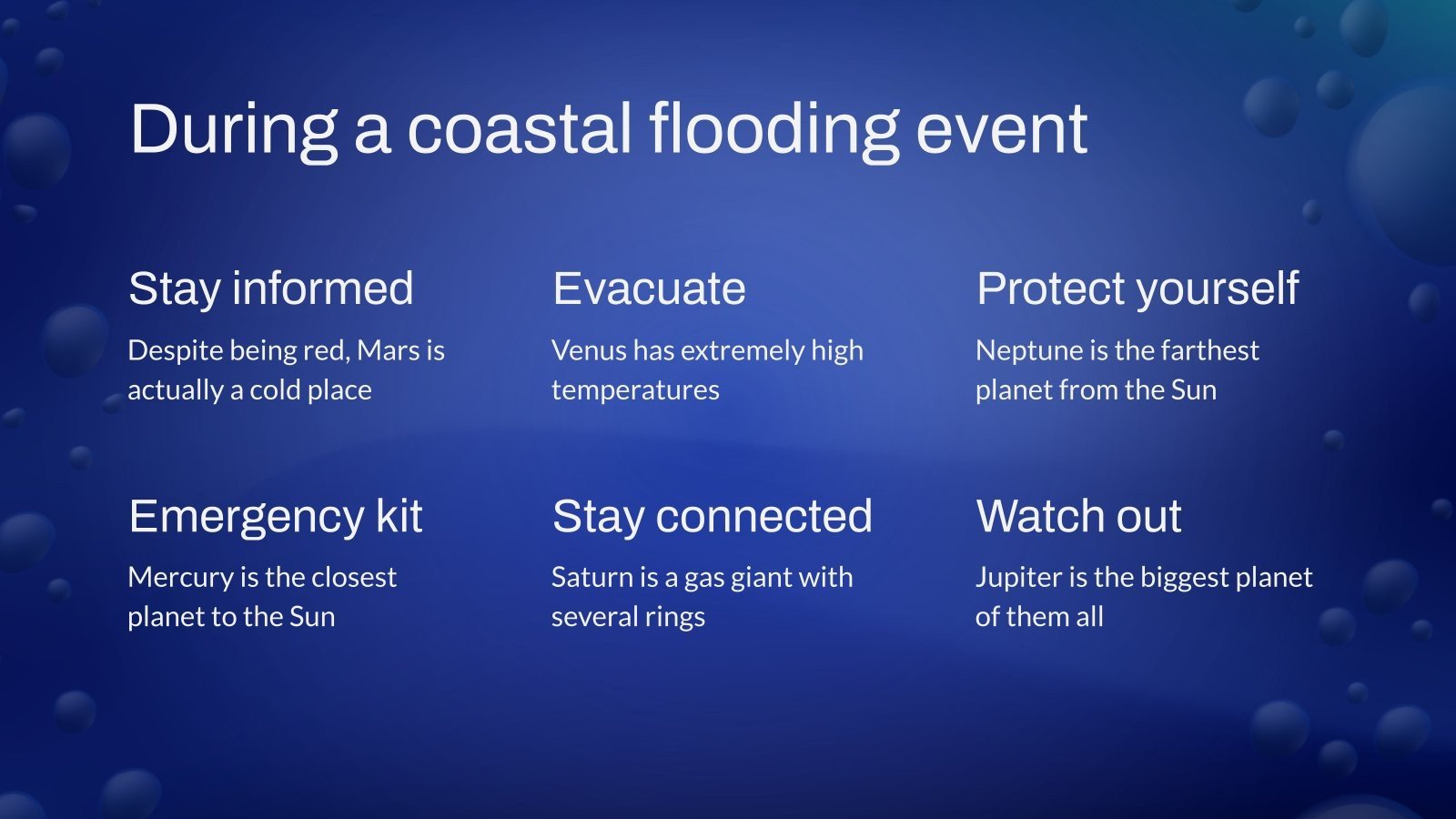 During a coastal flooding event

Stay informed

Despite being red, Mars is actually a cold place

Evacuate

Venus has extremely high temperatures

Protect yourself

Neptune is the farthest planet from the Sun

Emergency kit

Mercury is the closest planet to the Sun

Stay connected

Saturn is a gas giant with several rings

Watch out

Jupiter is the biggest planet of them all